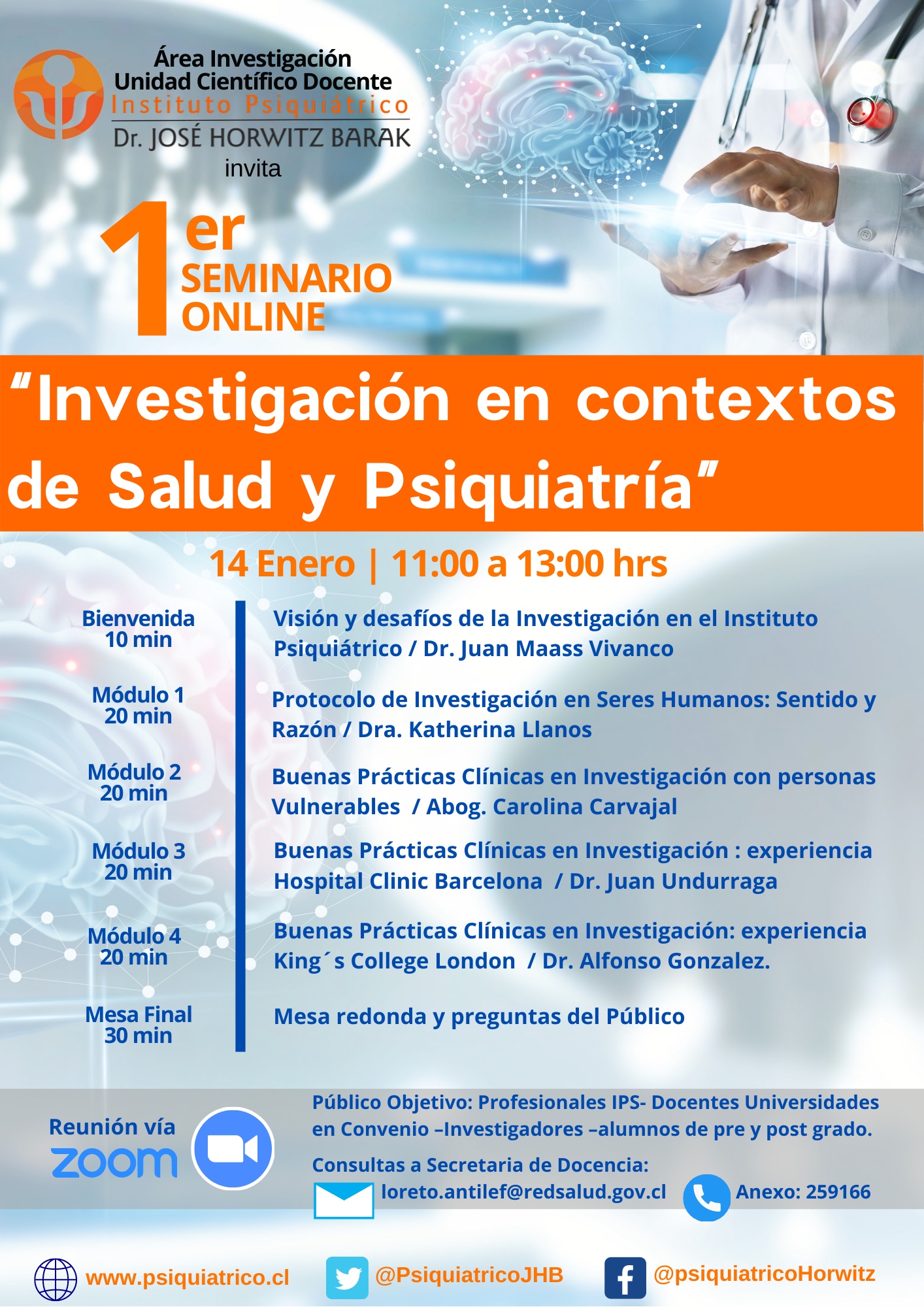 Área Investigación
Unidad Científico Docente
Instituto Psiquiátrico
Dr. JOSÉ HORWITZ BARAK
invita

1er SEMINARIO ONLINE

"Investigación en contextos de Salud y Psiquiatría"

14 Enero | 11:00 a 13:00 hrs

Bienvenida
10 min

Visión y desafíos de la Investigación en el Instituto Psiquiátrico / Dr. Juan Maass Vivanco

Módulo 1
20 min

Protocolo de Investigación en Seres Humanos: Sentido y Razón / Dra. Katherina Llanos

Módulo 2
20 min

Buenas Prácticas Clínicas en Investigación con personas Vulnerables / Abog. Carolina Carvajal

Módulo 3
20 min

Buenas Prácticas Clínicas en Investigación : experiencia Hospital Clinic Barcelona / Dr. Juan Undurraga

Módulo 4
20 min

Buenas Prácticas Clínicas en Investigación: experiencia King´s College London / Dr. Alfonso Gonzalez.

Mesa Final
30 min

Mesa redonda y preguntas del Público

Reunión vía zoom

Público Objetivo: Profesionales IPS- Docentes Universidades en Convenio –Investigadores –alumnos de pre y post grado.

Consultas a Secretaria de Docencia:
loreto.antilef@redsalud.gov.cl
Anexo: 259166

www.psiquiatrico.cl
@PsiquiatricoJHB
@psiquiatricoHorwitz